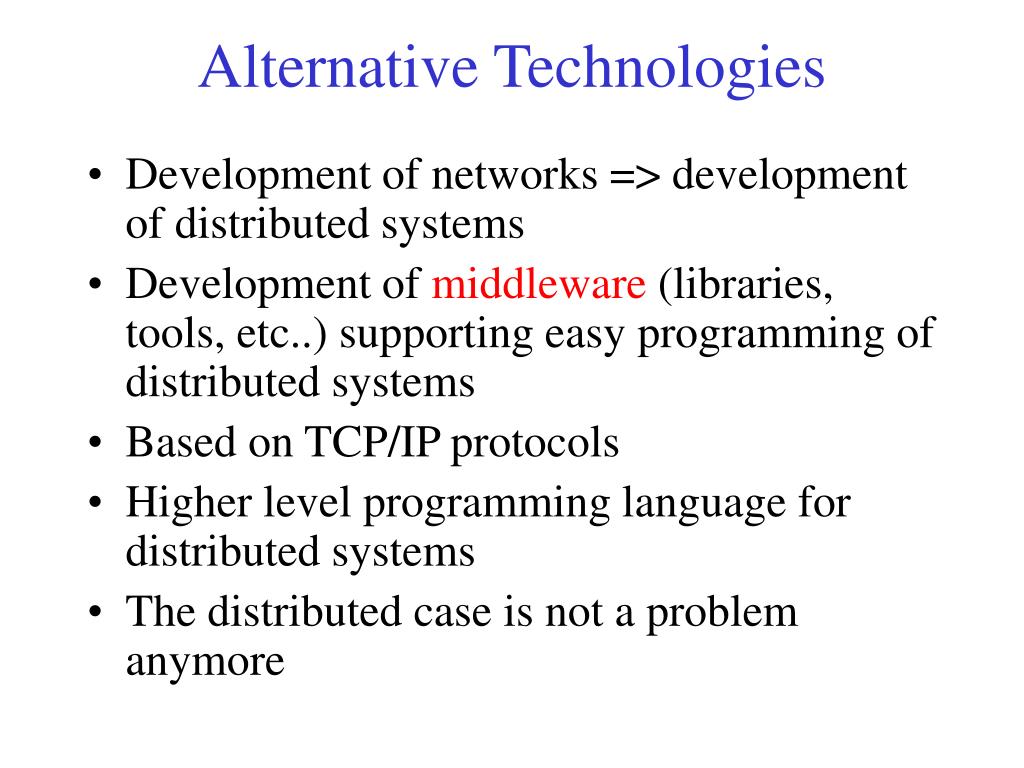 Alternative Technologies

• Development of networks => development of distributed systems
• Development of middleware (libraries, tools, etc..) supporting easy programming of distributed systems
• Based on TCP/IP protocols
• Higher level programming language for distributed systems
• The distributed case is not a problem anymore